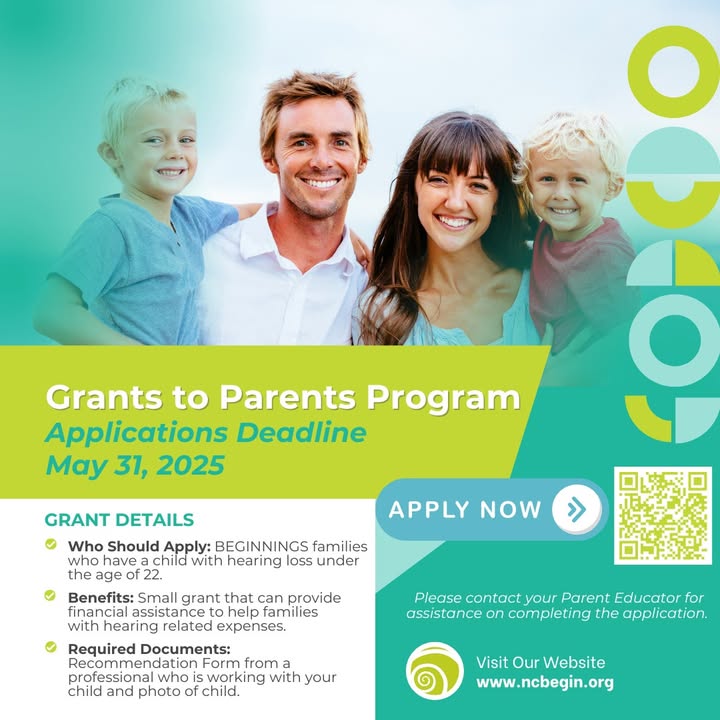 Grants to Parents Program
Applications Deadline
May 31, 2025

GRANT DETAILS

Who Should Apply: BEGINNINGS families who have a child with hearing loss under the age of 22.

Benefits: Small grant that can provide financial assistance to help families with hearing related expenses.

Required Documents: Recommendation Form from a professional who is working with your child and photo of child.

APPLY NOW

Please contact your Parent Educator for assistance on completing the application.

Visit Our Website
www.ncbegin.org